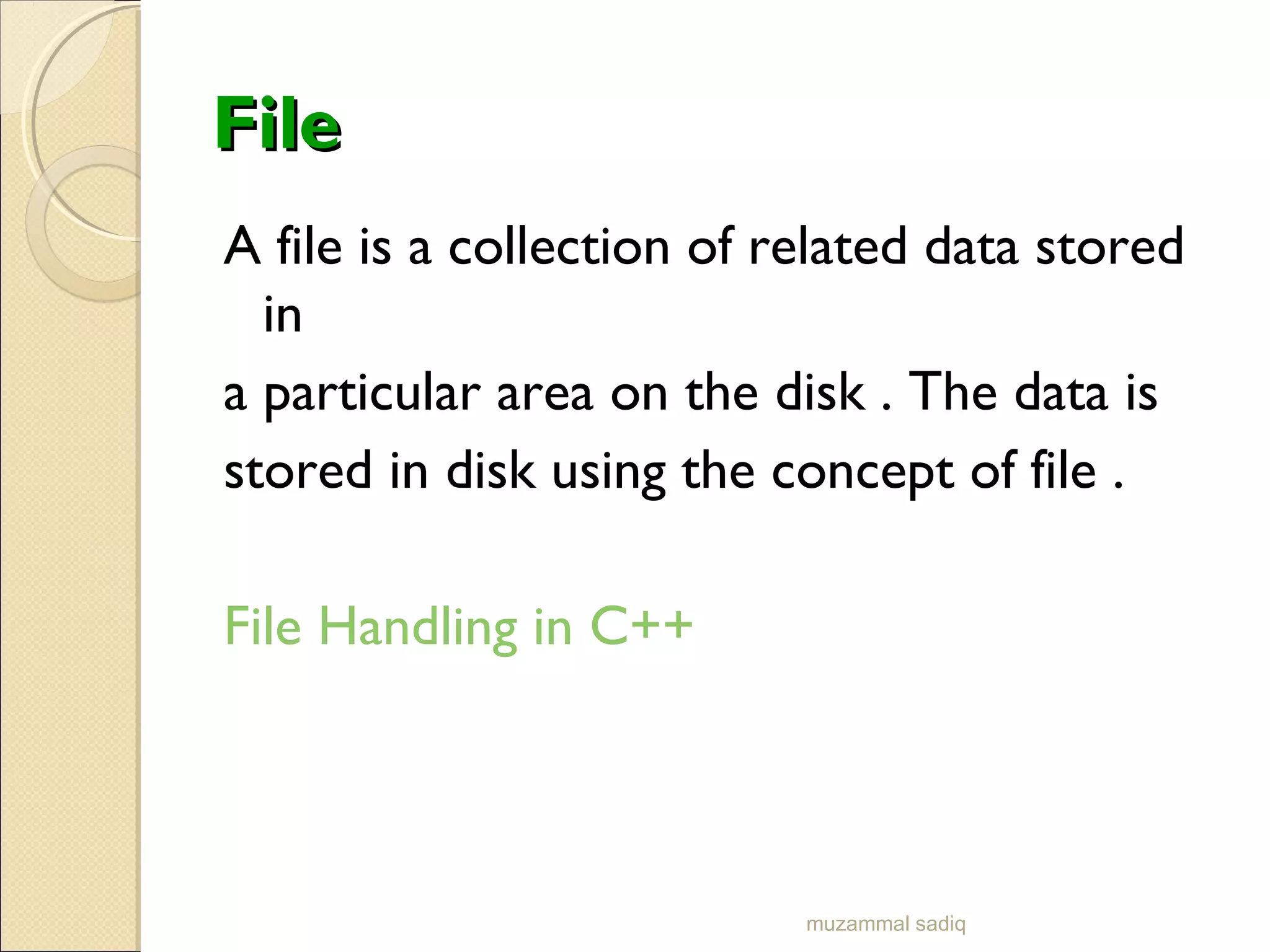 File

A file is a collection of related data stored in

a particular area on the disk . The data is stored in disk using the concept of file .

File Handling in C++

muzammal sadiq